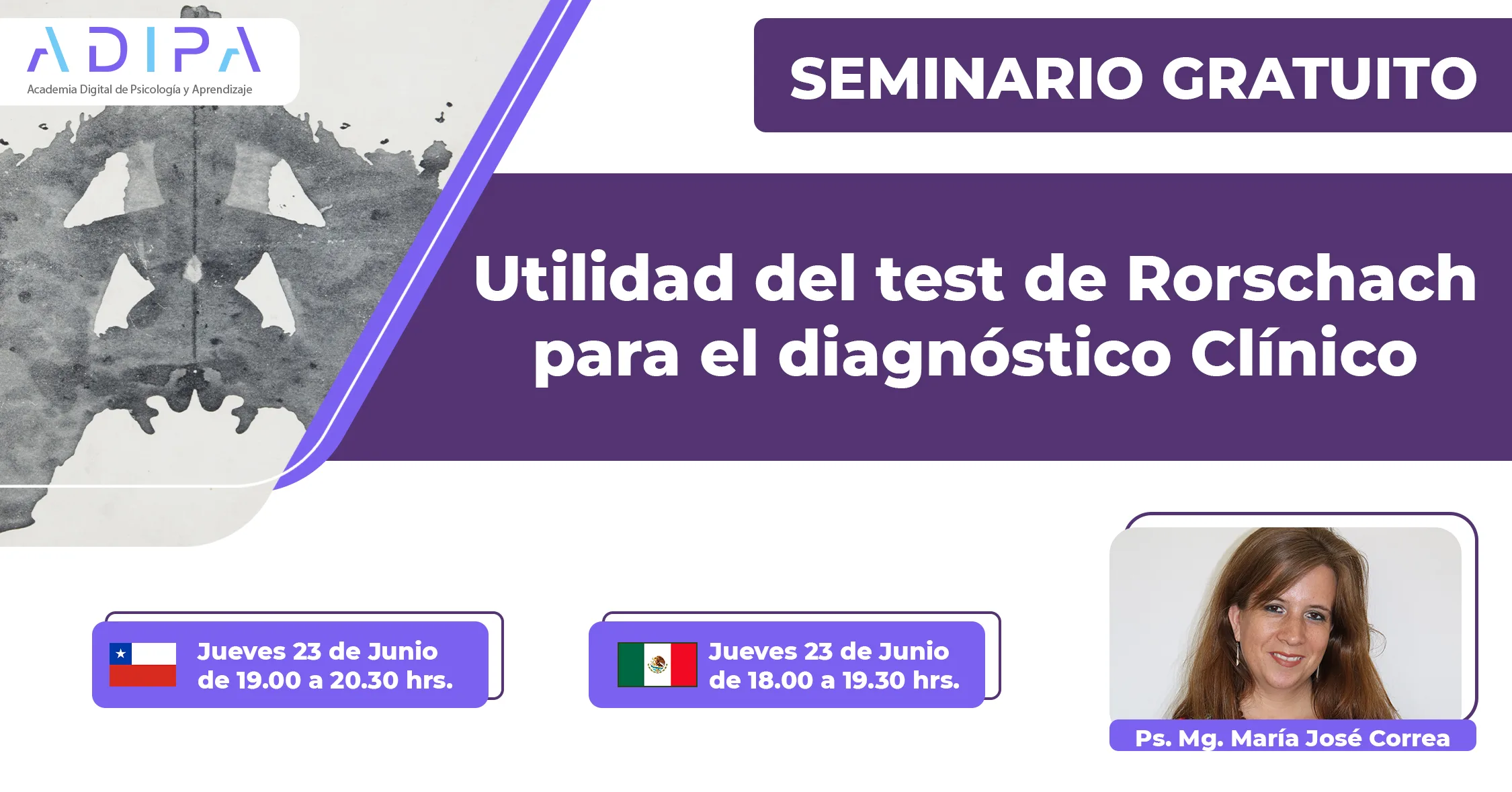 ADIPA
Academia Digital de Psicología y Aprendizaje

SEMINARIO GRATUITO

Utilidad del test de Rorschach para el diagnóstico Clínico

Jueves 23 de Junio de 19.00 a 20.30 hrs.

Jueves 23 de Junio de 18.00 a 19.30 hrs.

Ps. Mg. María José Correa